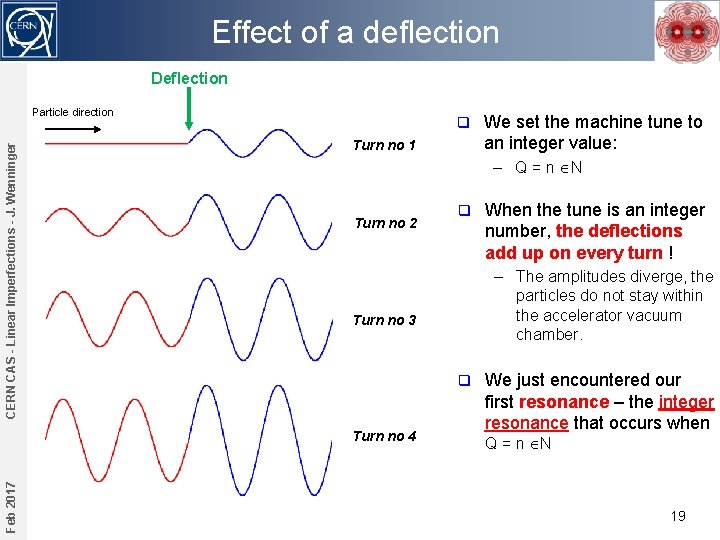 CERN

Effect of a deflection

Feb 2017 CERN CAS - Linear Imperfections - J. Wenninger

Deflection

Particle direction

Turn no 1

Turn no 2

Turn no 3

Turn no 4

❑ We set the machine tune to an integer value:

– Q = n $\in$N

❑ When the tune is an integer number, the deflections add up on every turn !

– The amplitudes diverge, the particles do not stay within the accelerator vacuum chamber.

❑ We just encountered our first resonance – the integer resonance that occurs when Q = n $\in$N

19